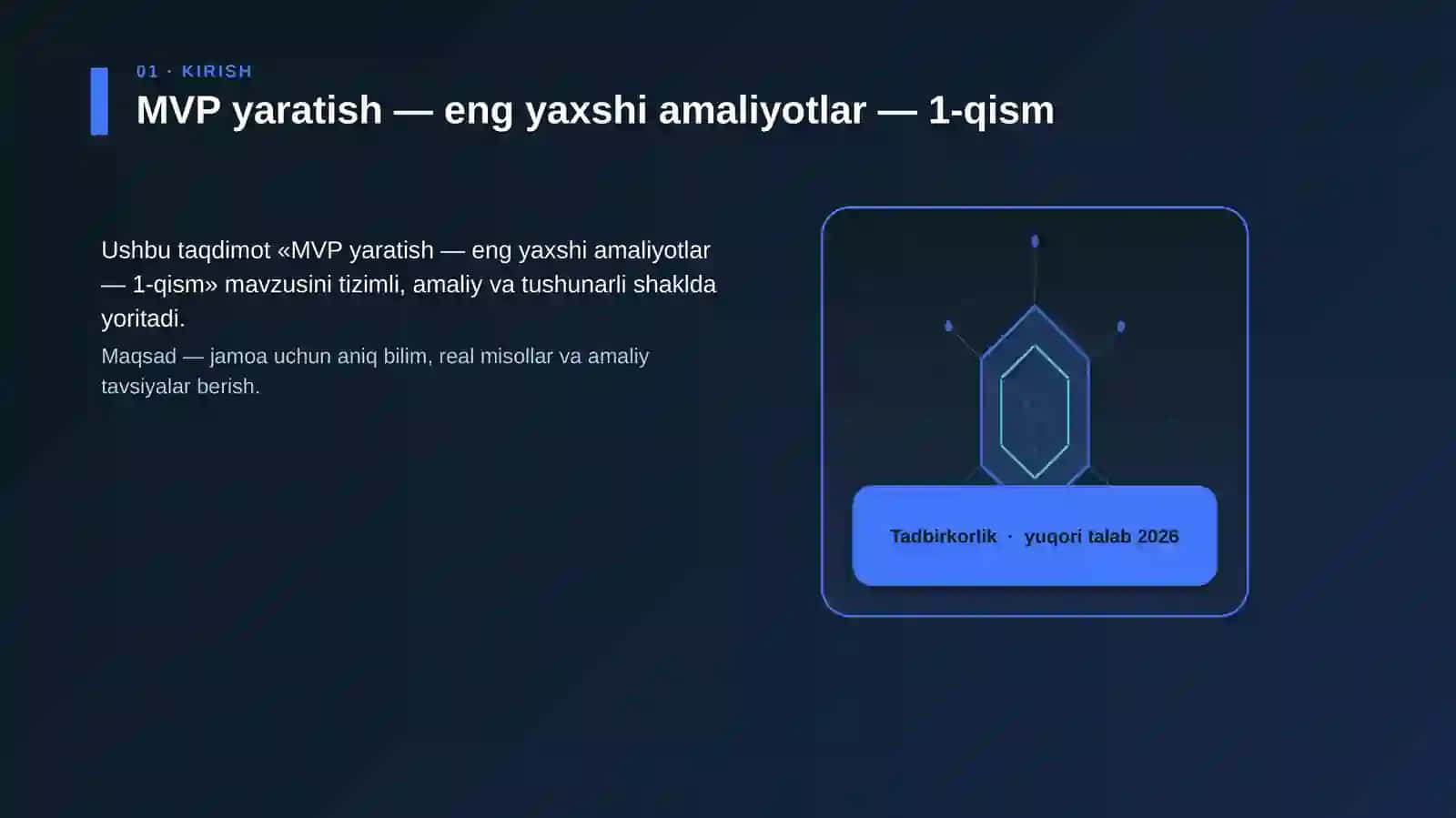 01 · KIRISH

MVP yaratish — eng yaxshi amaliyotlar — 1-qism

Ushbu taqdimot «MVP yaratish — eng yaxshi amaliyotlar — 1-qism» mavzusini tizimli, amaliy va tushunarli shaklda yoritadi.

Maqsad — jamoa uchun aniq bilim, real misollar va amaliy tavsiyalar berish.

Tadbirkorlik · yuqori talab 2026